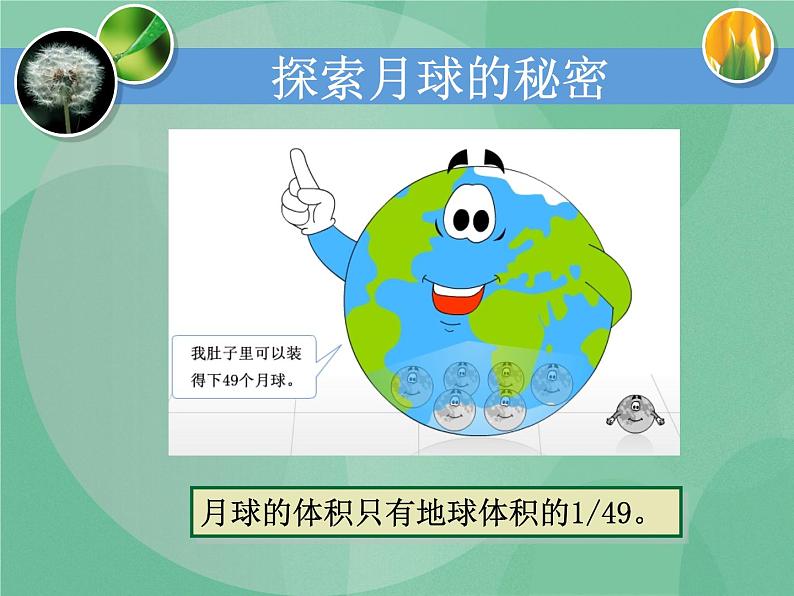 探索月球的秘密

我肚子里可以装得下49个月球。

月球的体积只有地球体积的1/49。